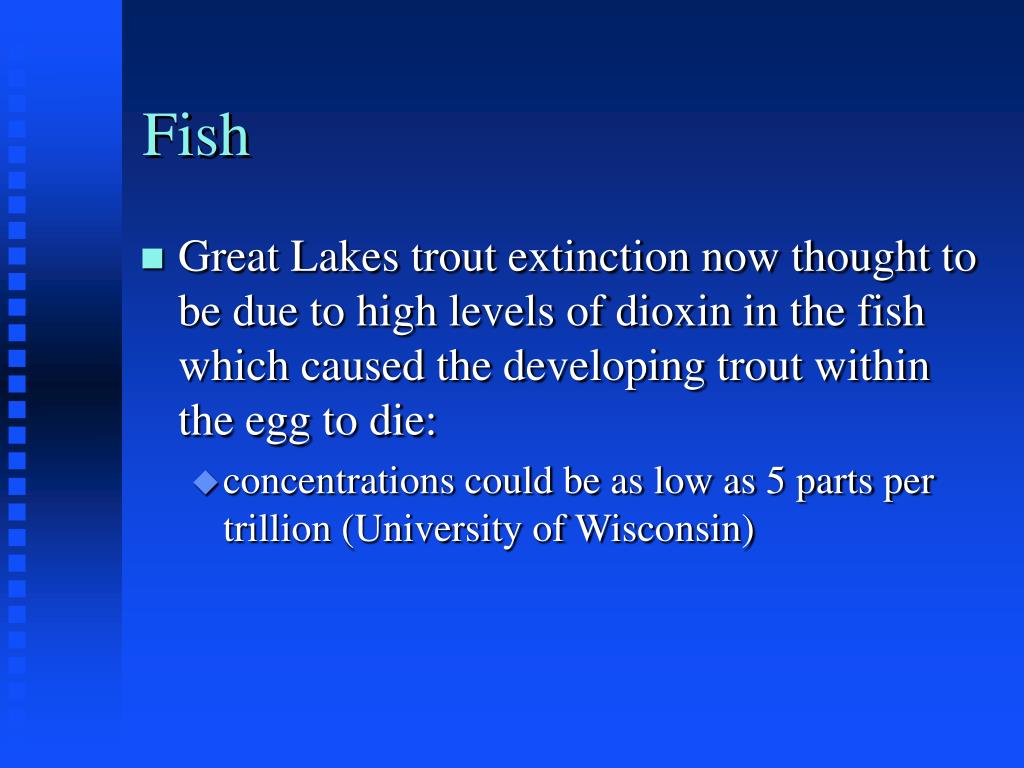 Fish

Great Lakes trout extinction now thought to be due to high levels of dioxin in the fish which caused the developing trout within the egg to die:

concentrations could be as low as 5 parts per trillion (University of Wisconsin)